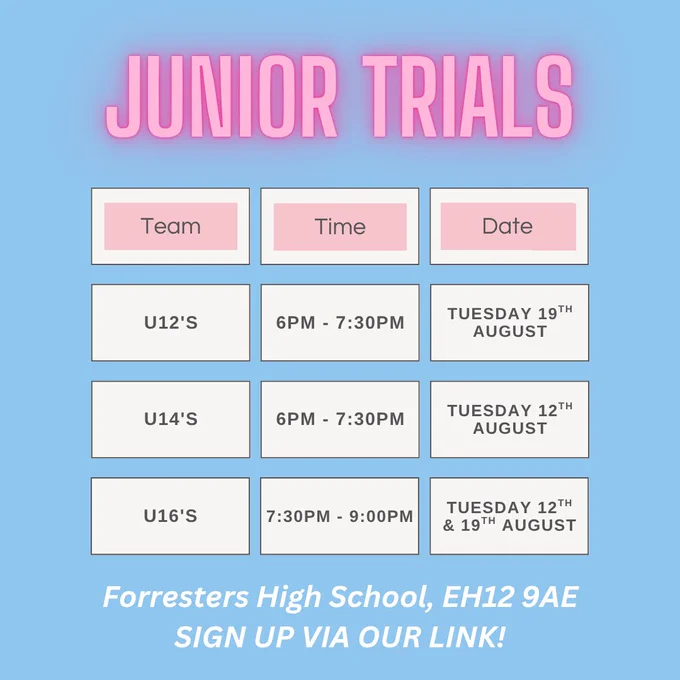 JUNIOR TRIALS

| Team | Time | Date |
|---|---|---|
| U12'S | 6PM - 7:30PM | TUESDAY 19$^{TH}$ AUGUST |
| U14'S | 6PM - 7:30PM | TUESDAY 12$^{TH}$ AUGUST |
| U16'S | 7:30PM - 9:00PM | TUESDAY 12$^{TH}$ & 19$^{TH}$ AUGUST |

Forresters High School, EH12 9AE
SIGN UP VIA OUR LINK!